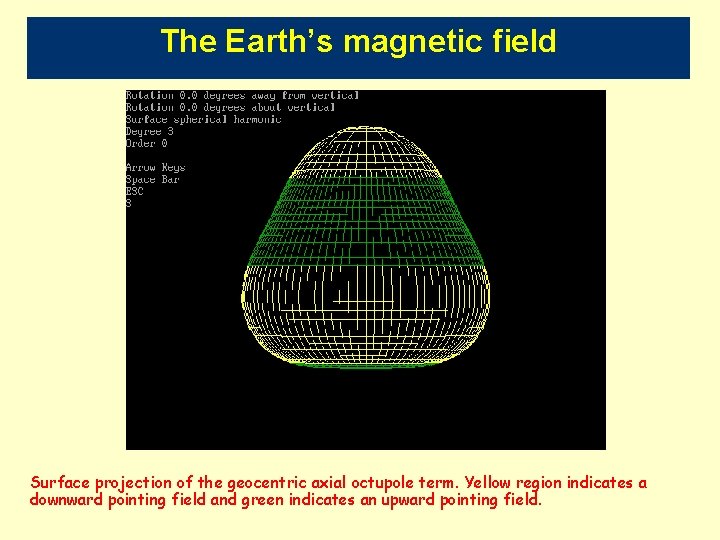 The Earth's magnetic field

Rotation 0.0 degrees away from vertical
Rotation 0.0 degrees about vertical
Surface spherical harmonic
Degree 3
Order 0

Arrow Keys
Space Bar
ESC
S

Surface projection of the geocentric axial octupole term. Yellow region indicates a downward pointing field and green indicates an upward pointing field.